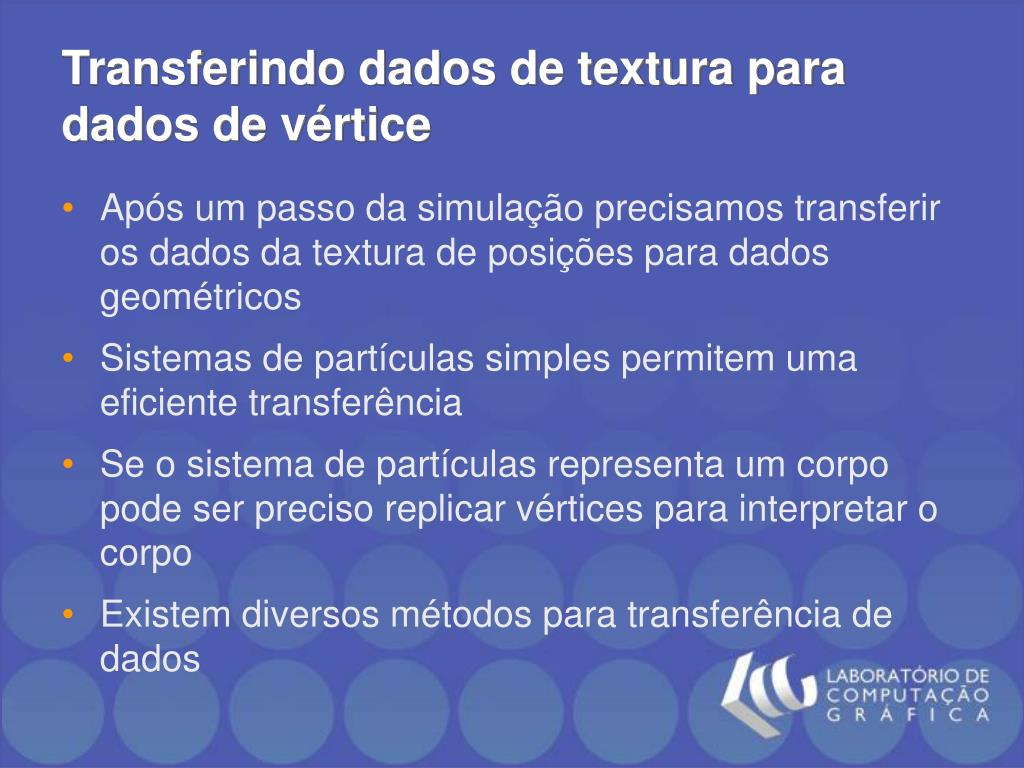 Transferindo dados de textura para dados de vértice

• Após um passo da simulação precisamos transferir os dados da textura de posições para dados geométricos

• Sistemas de partículas simples permitem uma eficiente transferência

• Se o sistema de partículas representa um corpo pode ser preciso replicar vértices para interpretar o corpo

• Existem diversos métodos para transferência de dados

LABORATÓRIO DE COMPUTAÇÃO GRÁFICA